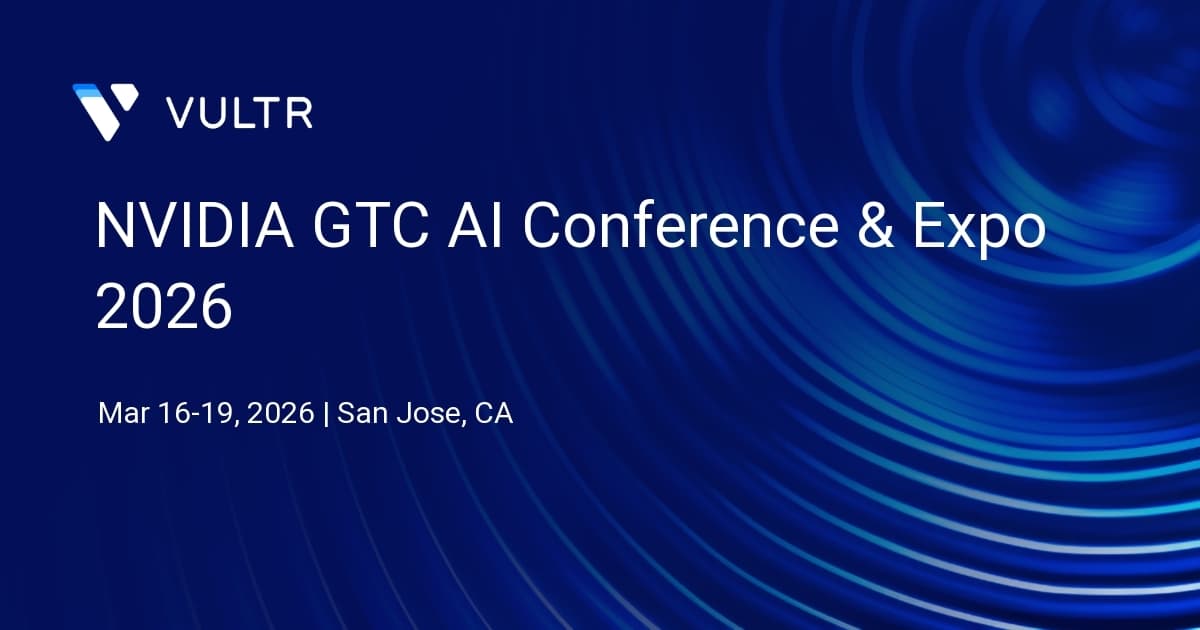 VULTR

NVIDIA GTC AI Conference & Expo 2026

Mar 16-19, 2026 | San Jose, CA